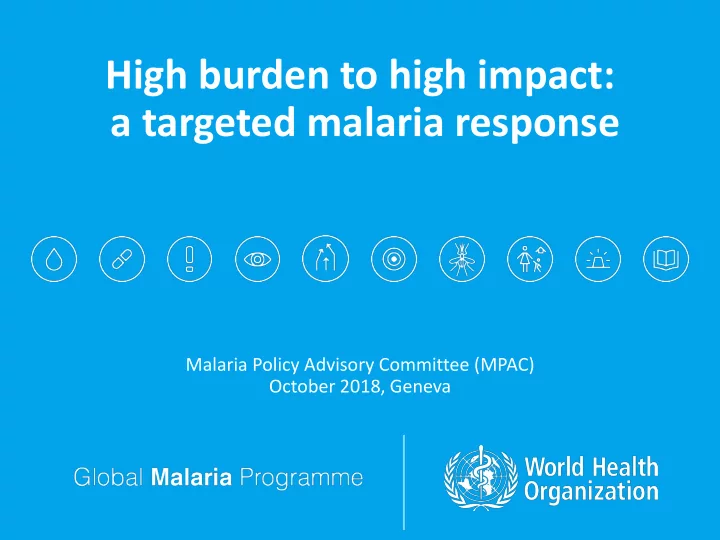 High burden to high impact: a targeted malaria response

Malaria Policy Advisory Committee (MPAC)
October 2018, Geneva

Global Malaria Programme

World Health Organization